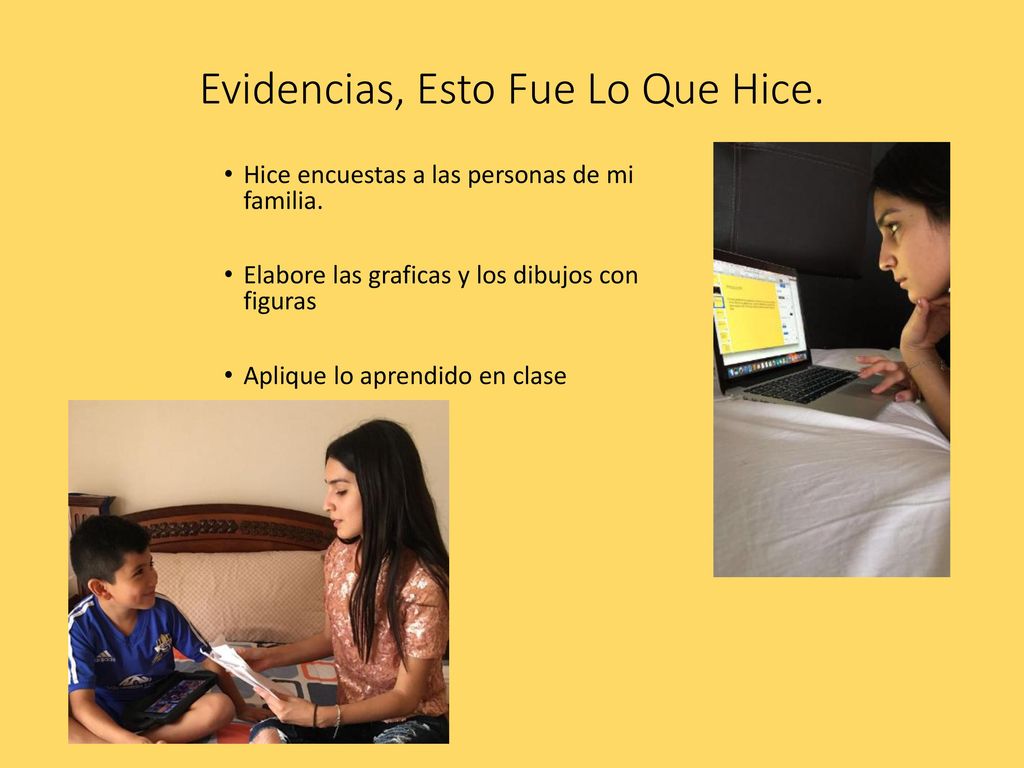 Evidencias, Esto Fue Lo Que Hice.

• Hice encuestas a las personas de mi familia.

• Elabore las graficas y los dibujos con figuras

• Aplique lo aprendido en clase